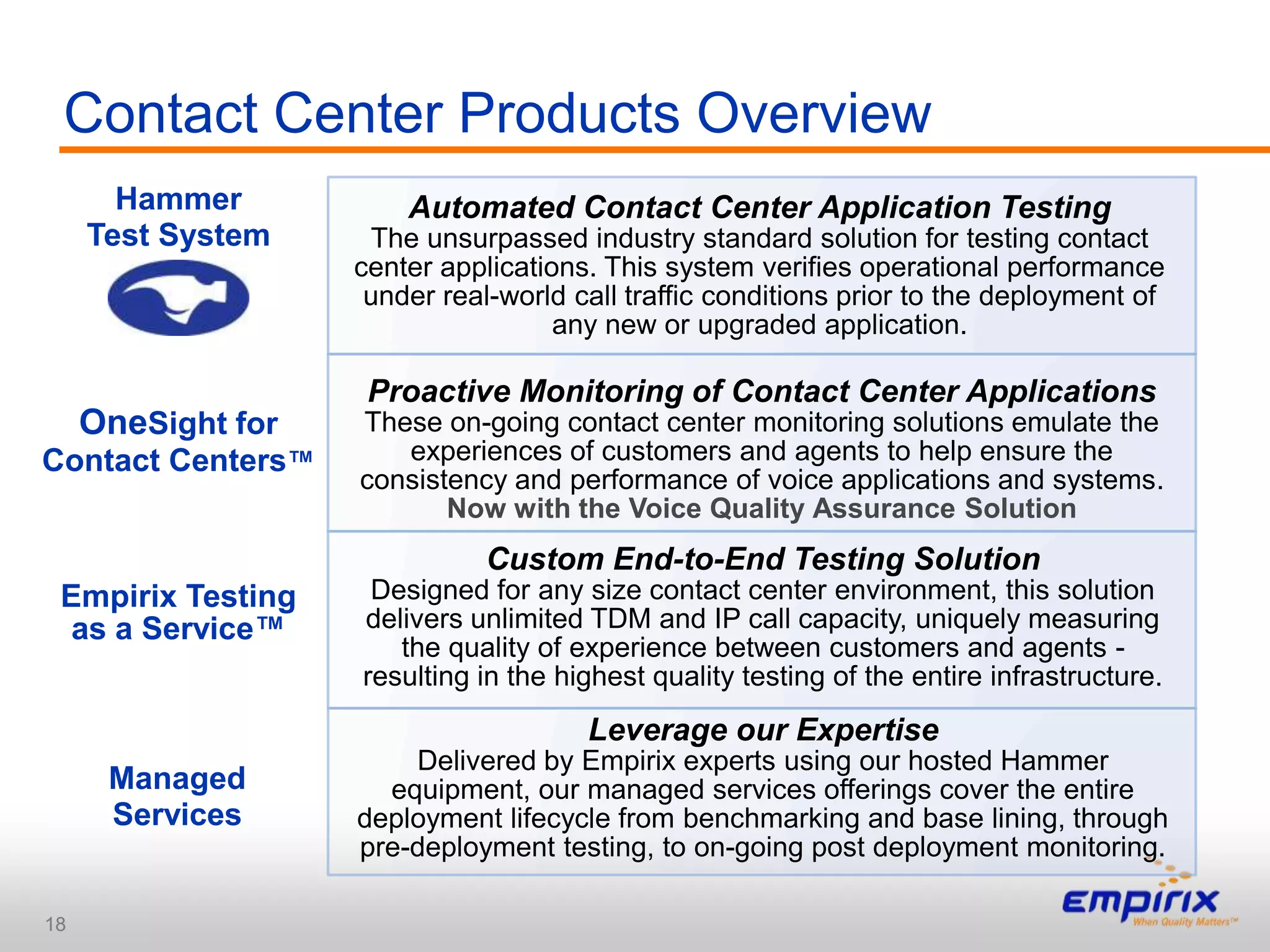 Contact Center Products Overview

Hammer Test System

Automated Contact Center Application Testing
The unsurpassed industry standard solution for testing contact center applications. This system verifies operational performance under real-world call traffic conditions prior to the deployment of any new or upgraded application.

OneSight for Contact Centers™

Proactive Monitoring of Contact Center Applications
These on-going contact center monitoring solutions emulate the experiences of customers and agents to help ensure the consistency and performance of voice applications and systems.
Now with the Voice Quality Assurance Solution

Empirix Testing as a Service™

Custom End-to-End Testing Solution
Designed for any size contact center environment, this solution delivers unlimited TDM and IP call capacity, uniquely measuring the quality of experience between customers and agents - resulting in the highest quality testing of the entire infrastructure.

Managed Services

Leverage our Expertise
Delivered by Empirix experts using our hosted Hammer equipment, our managed services offerings cover the entire deployment lifecycle from benchmarking and base lining, through pre-deployment testing, to on-going post deployment monitoring.

18

empirix
When Quality Matters™